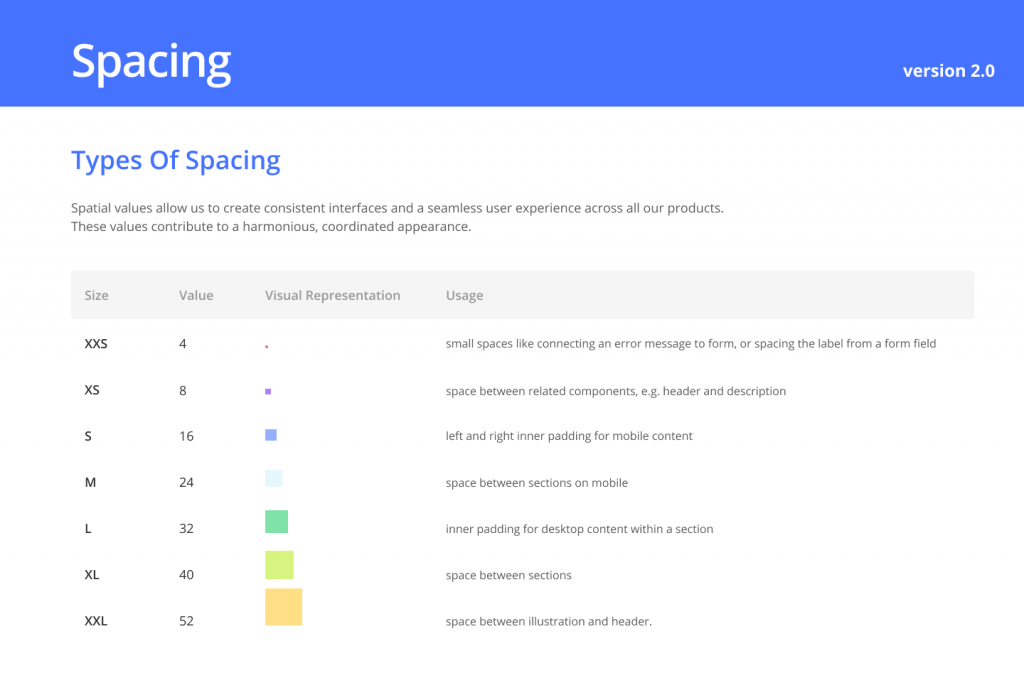 Spacing

version 2.0

Types Of Spacing

Spatial values allow us to create consistent interfaces and a seamless user experience across all our products. These values contribute to a harmonious, coordinated appearance.

| Size | Value | Visual Representation | Usage |
|---|---|---|---|
| XXS | 4 | | small spaces like connecting an error message to form, or spacing the label from a form field |
| XS | 8 | | space between related components, e.g. header and description |
| S | 16 | | left and right inner padding for mobile content |
| M | 24 | | space between sections on mobile |
| L | 32 | | inner padding for desktop content within a section |
| XL | 40 | | space between sections |
| XXL | 52 | | space between illustration and header. |